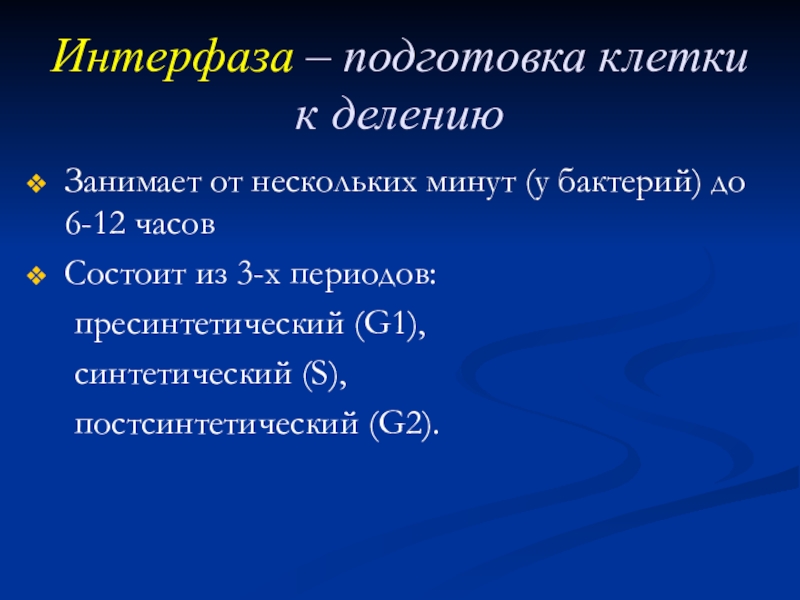 Интерфаза – подготовка клетки к делению

❖ Занимает от нескольких минут (у бактерий) до 6-12 часов

❖ Состоит из 3-х периодов:

пресинтетический (G1),

синтетический (S),

постсинтетический (G2).